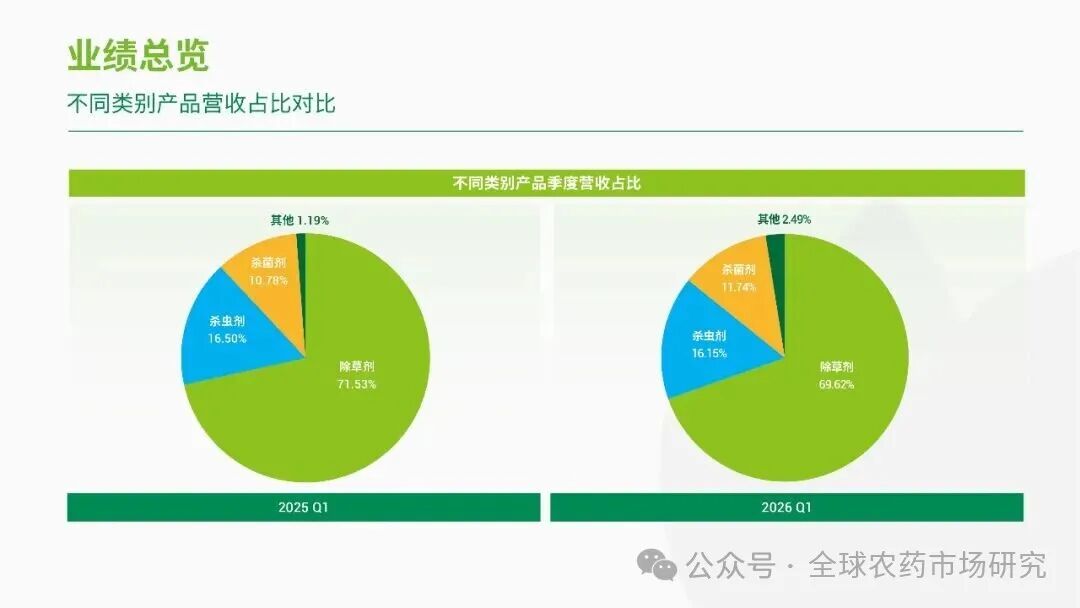 业绩总览

不同类别产品营收占比对比

不同类别产品季度营收占比

其他 1.19%
杀菌剂 10.78%
杀虫剂 16.50%
除草剂 71.53%

2025 Q1

其他 2.49%
杀菌剂 11.74%
杀虫剂 16.15%
除草剂 69.62%

2026 Q1

公众号 · 全球农药市场研究